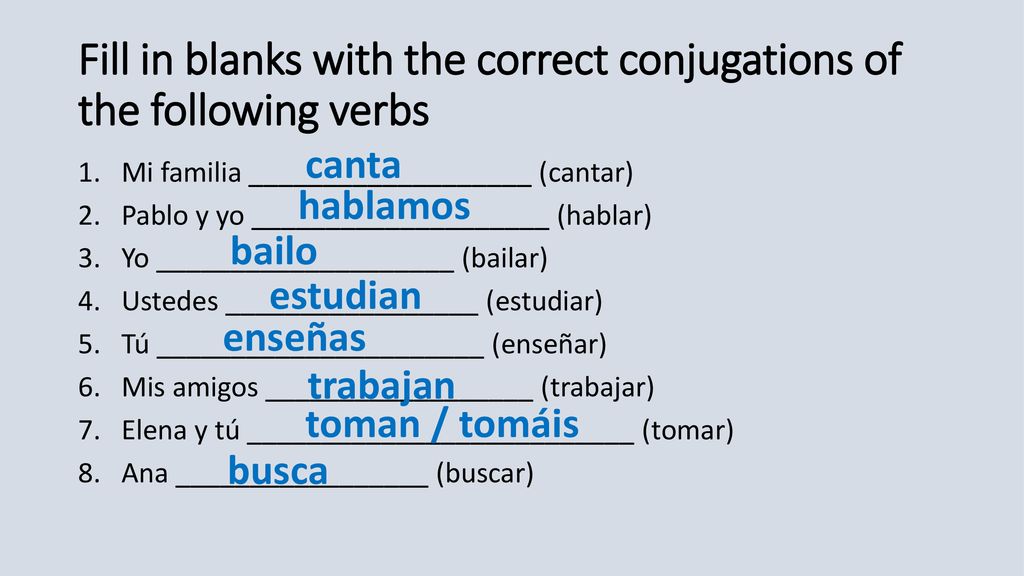 Fill in blanks with the correct conjugations of the following verbs

1. Mi familia canta (cantar)
2. Pablo y yo hablamos (hablar)
3. Yo bailo (bailar)
4. Ustedes estudian (estudiar)
5. Tú enseñas (enseñar)
6. Mis amigos trabajan (trabajar)
7. Elena y tú toman / tomáis (tomar)
8. Ana busca (buscar)